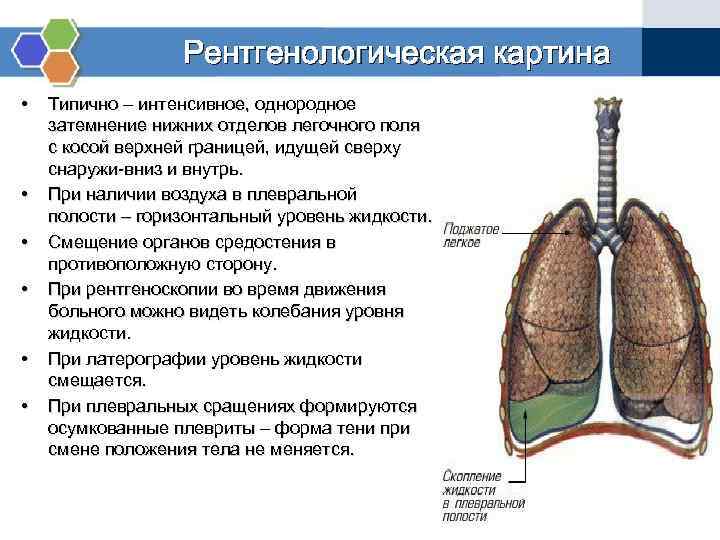 Рентгенологическая картина

• Типично – интенсивное, однородное затемнение нижних отделов легочного поля с косой верхней границей, идущей сверху снаружи-вниз и внутрь.
• При наличии воздуха в плевральной полости – горизонтальный уровень жидкости.
• Смещение органов средостения в противоположную сторону.
• При рентгеноскопии во время движения больного можно видеть колебания уровня жидкости.
• При латерографии уровень жидкости смещается.
• При плевральных сращениях формируются осумкованные плевриты – форма тени при смене положения тела не меняется.

Поджатое легкое

Скопление жидкости в плевральной полости